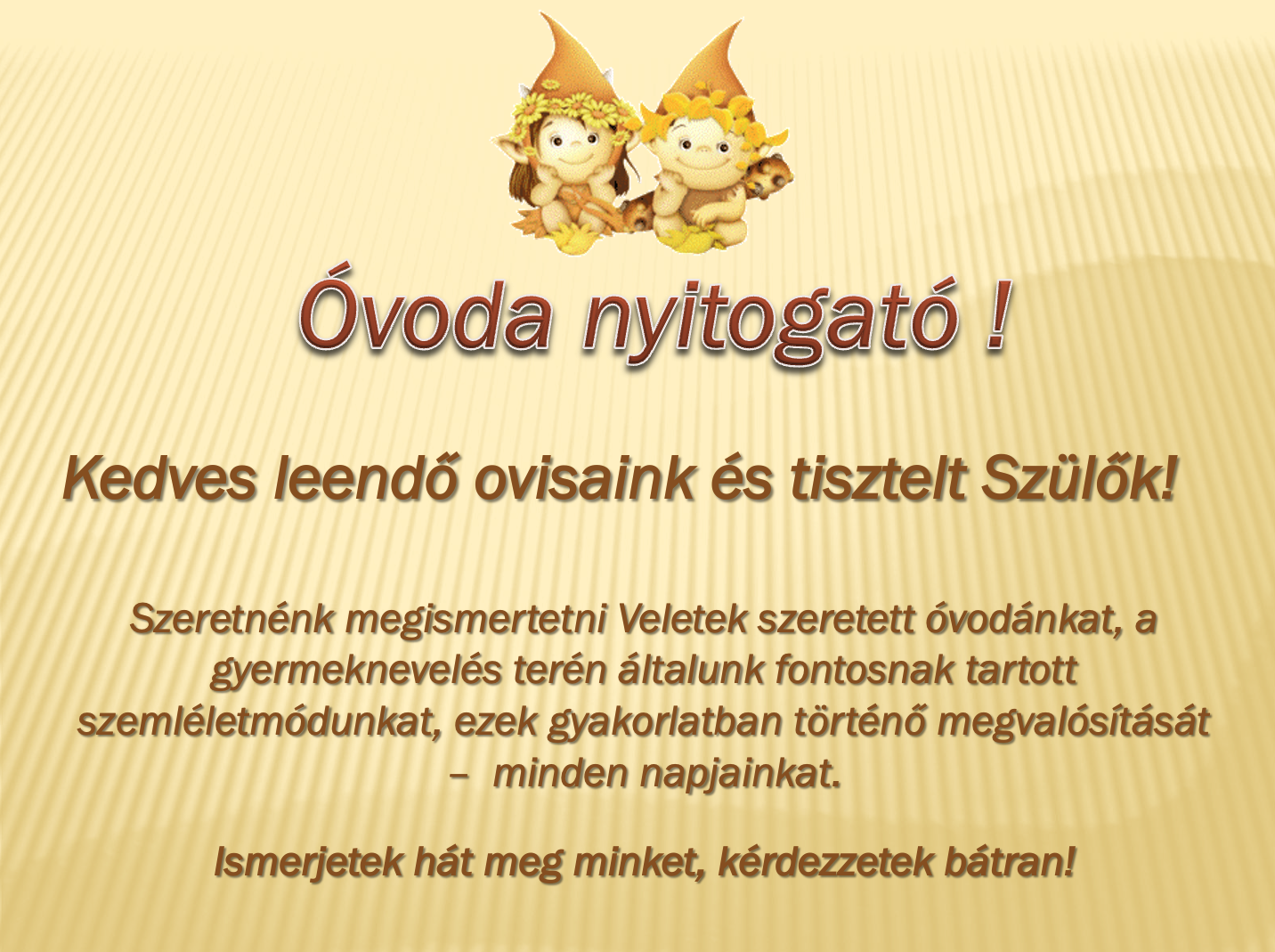 Óvoda nyitogató !

Kedves leendő ovisaink és tisztelt Szülők!

Szeretnénk megismertetni Veletek szeretett óvodánkat, a gyermeknevelés terén általunk fontosnak tartott szemléletmódunkat, ezek gyakorlatban történő megvalósítását – minden napjainkat.

Ismerjetek hát meg minket, kérdezzetek bátran!